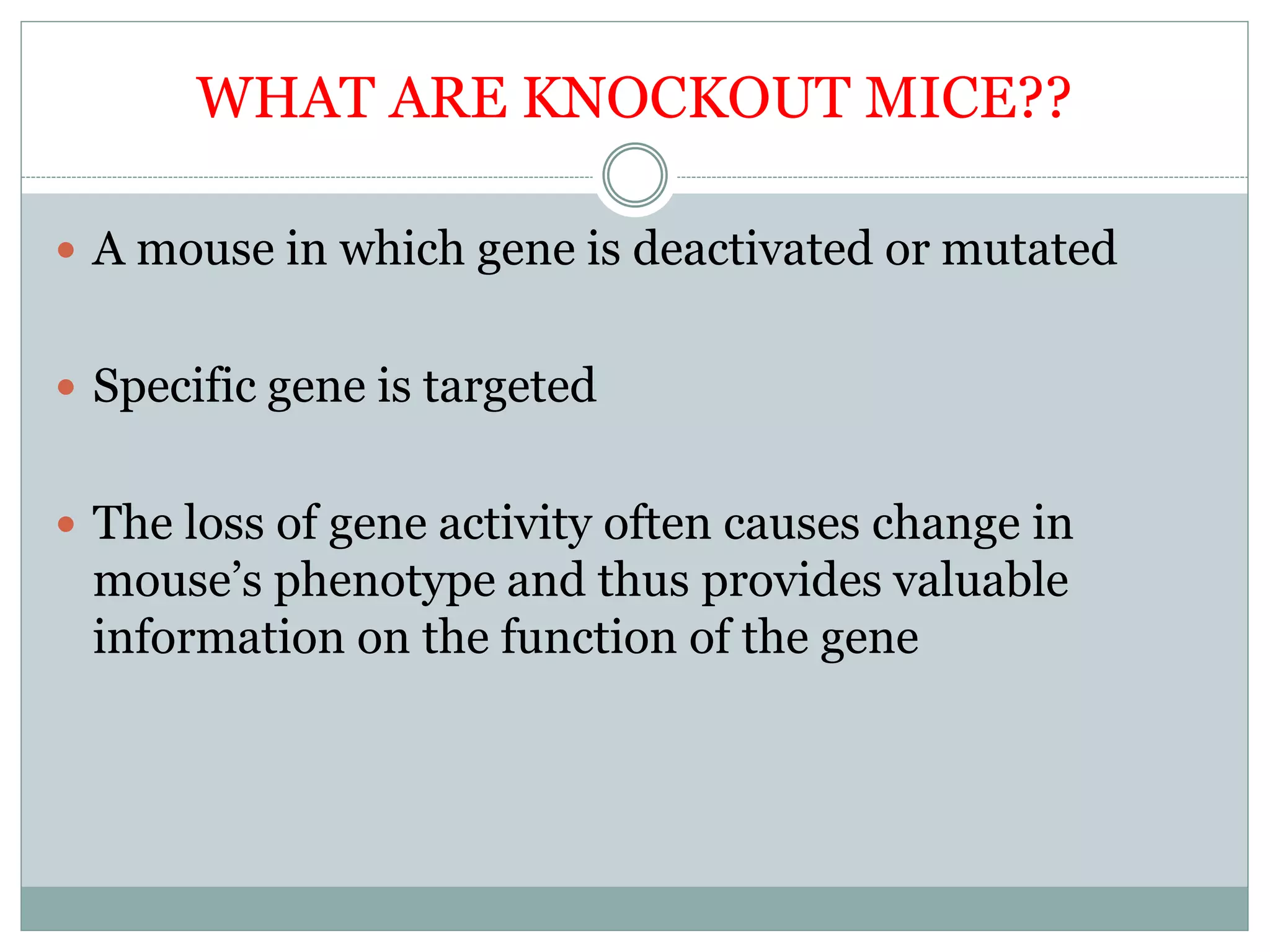 WHAT ARE KNOCKOUT MICE??

- A mouse in which gene is deactivated or mutated

- Specific gene is targeted

- The loss of gene activity often causes change in mouse’s phenotype and thus provides valuable information on the function of the gene